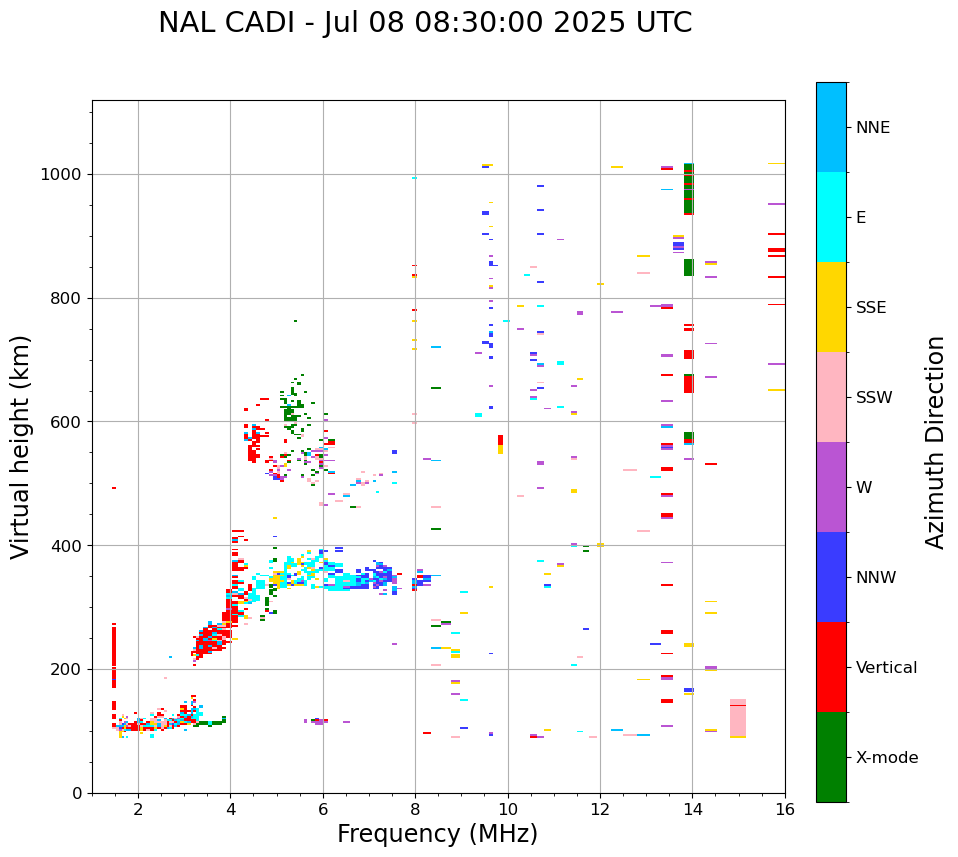 NAL CADI - Jul 08 08:30:00 2025 UTC

Virtual height (km)

1000
800
600
400
200
0

2
4
6
8
10
12
14
16

Frequency (MHz)

NNE
E
SSE
SSW
W
NNW
Vertical
X-mode

Azimuth Direction